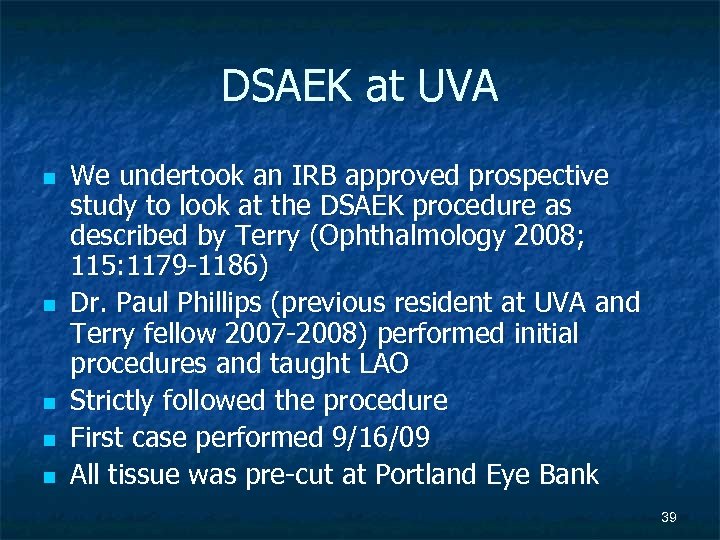 DSAEK at UVA

- We undertook an IRB approved prospective study to look at the DSAEK procedure as described by Terry (Ophthalmology 2008; 115:1179-1186)
- Dr. Paul Phillips (previous resident at UVA and Terry fellow 2007-2008) performed initial procedures and taught LAO
- Strictly followed the procedure
- First case performed 9/16/09
- All tissue was pre-cut at Portland Eye Bank

39